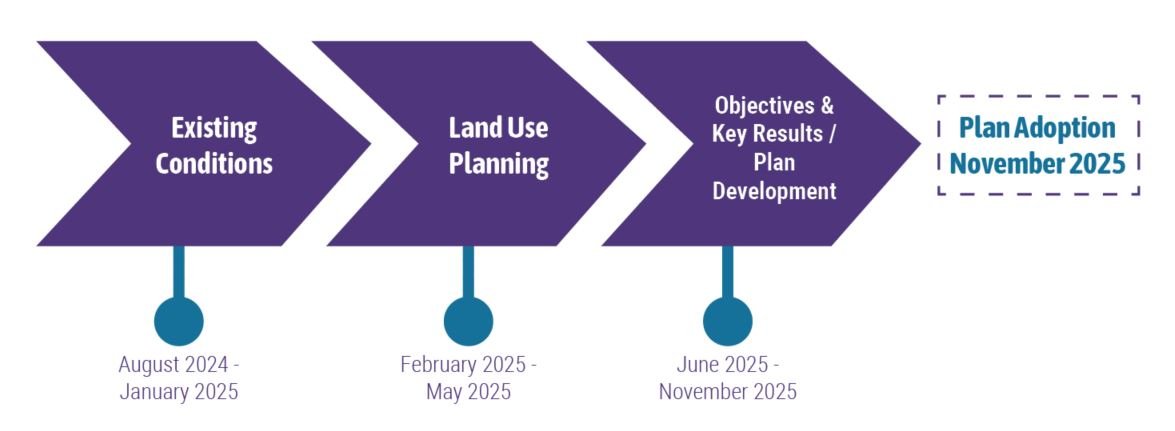 Existing Conditions

Land Use Planning

Objectives & Key Results / Plan Development

Plan Adoption November 2025

August 2024 - January 2025

February 2025 - May 2025

June 2025 - November 2025